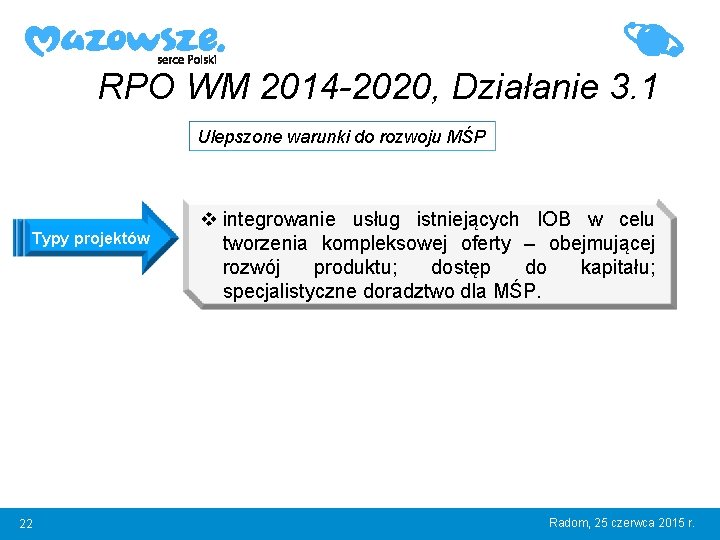 Mazowsze.
serce Polski

RPO WM 2014-2020, Działanie 3.1

Ulepszone warunki do rozwoju MŚP

Typy projektów

❖ integrowanie usług istniejących IOB w celu tworzenia kompleksowej oferty – obejmującej rozwój produktu; dostęp do kapitału; specjalistyczne doradztwo dla MŚP.

22

Radom, 25 czerwca 2015 r.